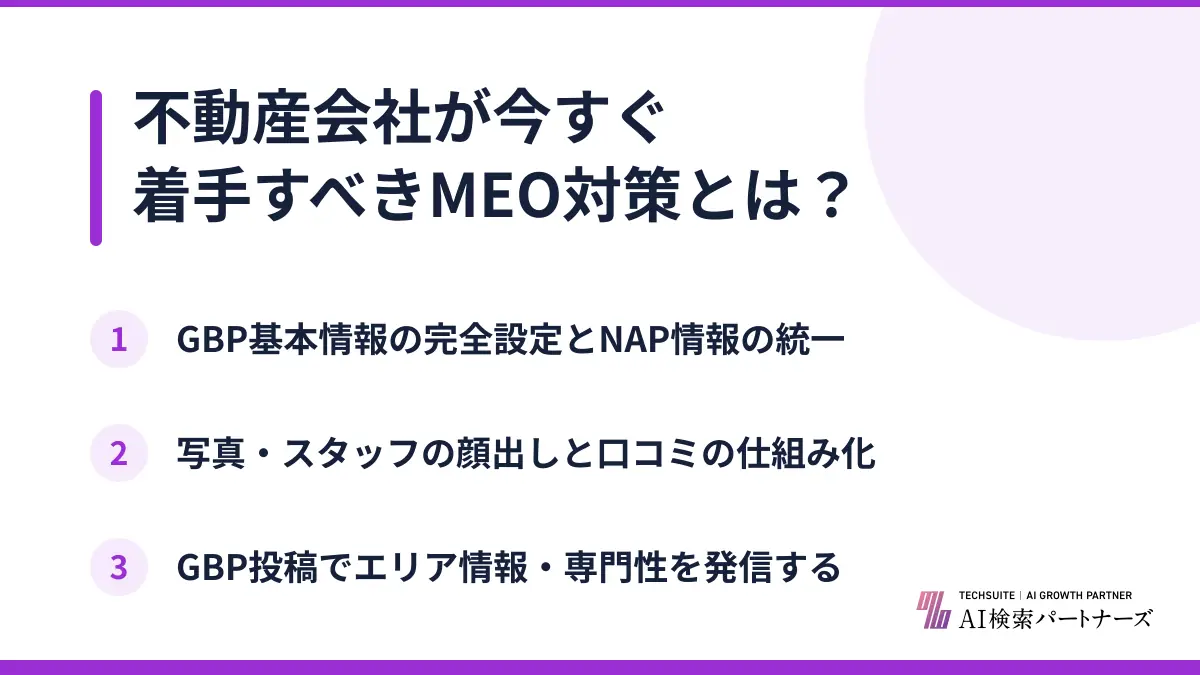 不動産会社が今すぐ
着手すべきMEO対策とは？

1 GBP基本情報の完全設定とNAP情報の統一

2 写真・スタッフの顔出しと口コミの仕組み化

3 GBP投稿でエリア情報・専門性を発信する

TECHSUITE | AI GROWTH PARTNER
AI検索パートナーズ